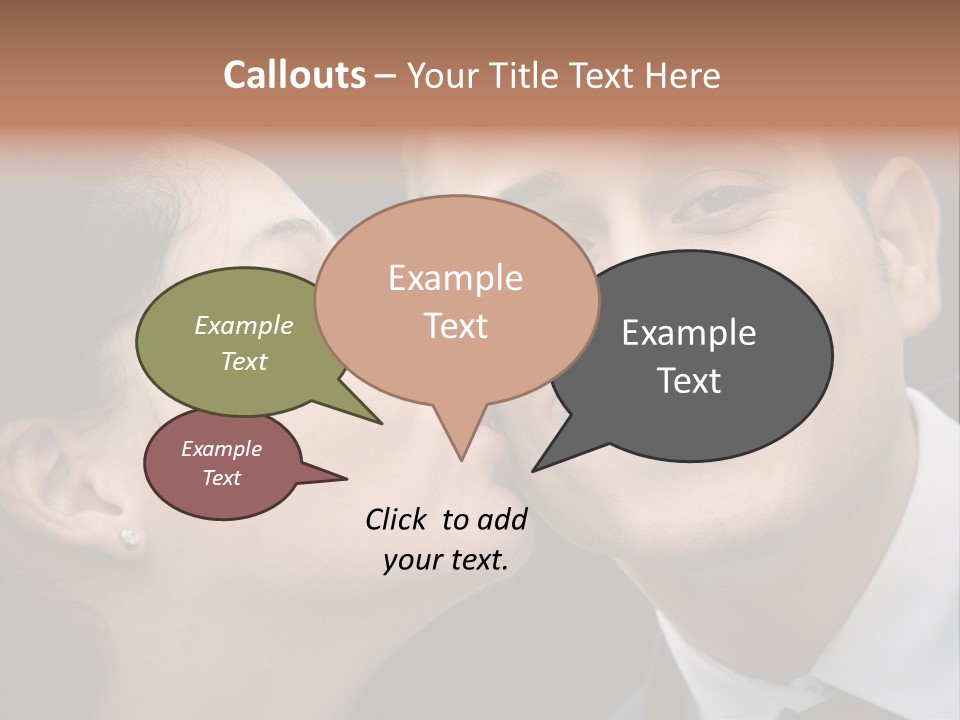 Callouts – Your Title Text Here

Example Text

Example Text

Example Text

Example Text

Click to add your text.